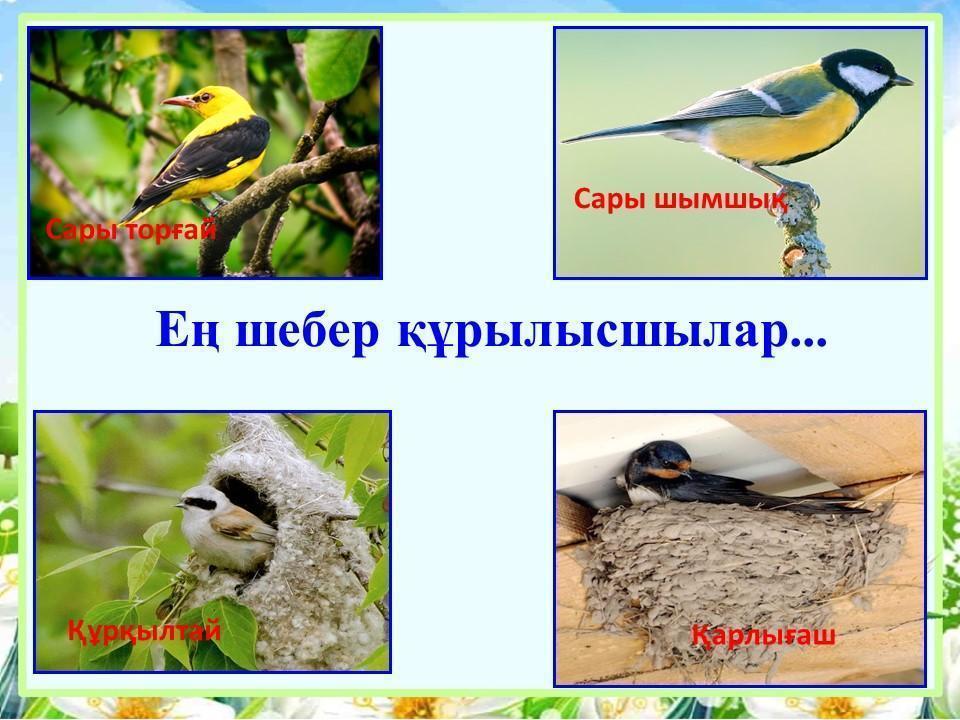 Сары торғай

Сары шымшық

Ең шебер құрылысшылар...

Құрқылтай

Қарлығаш